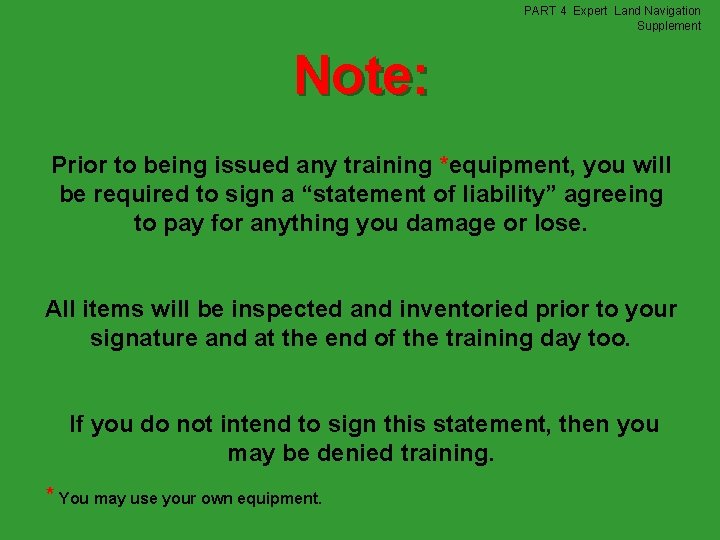 PART 4 Expert Land Navigation Supplement

Note:

Prior to being issued any training *equipment, you will be required to sign a “statement of liability” agreeing to pay for anything you damage or lose.

All items will be inspected and inventoried prior to your signature and at the end of the training day too.

If you do not intend to sign this statement, then you may be denied training.

* You may use your own equipment.